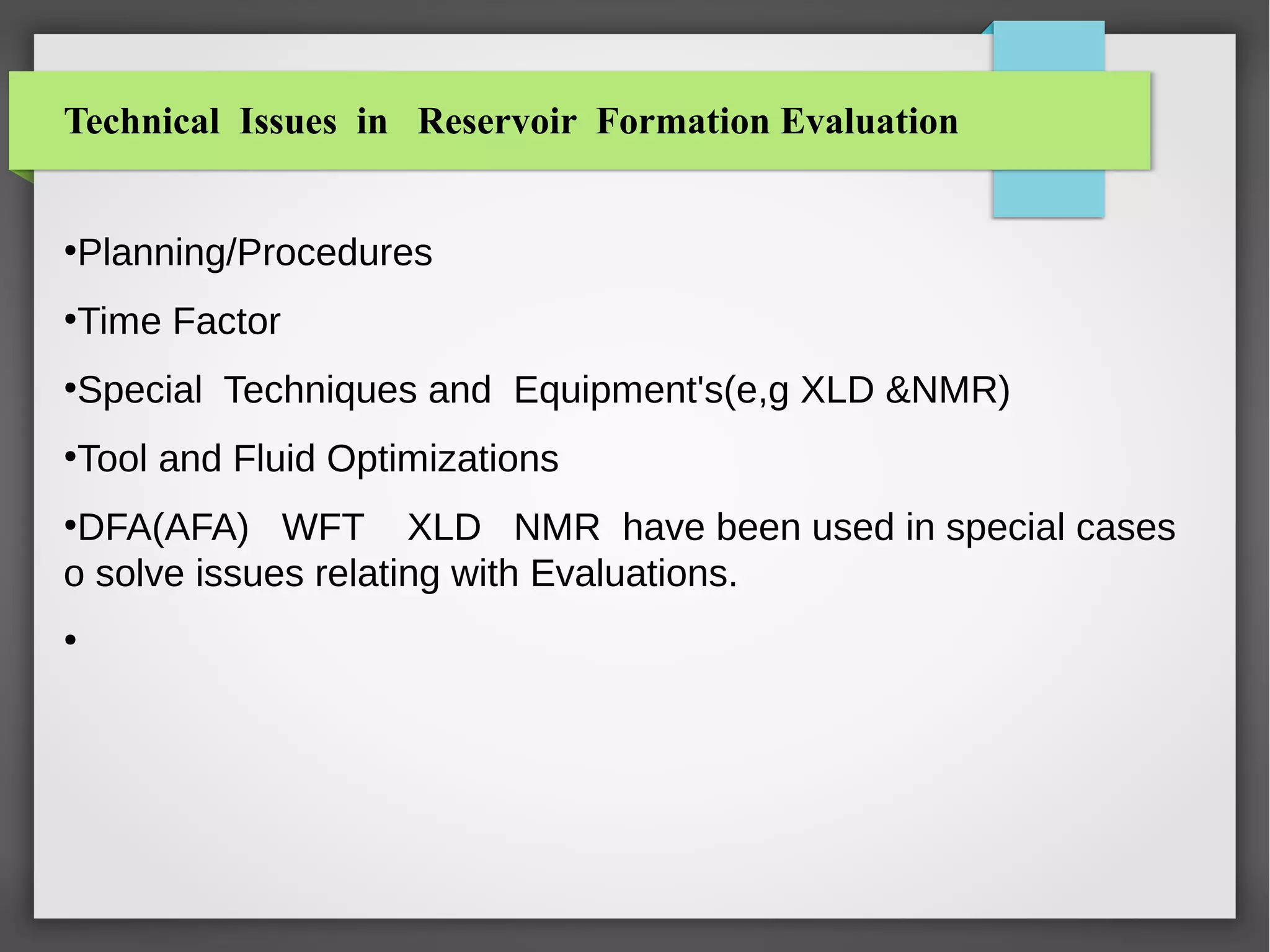 Technical Issues in Reservoir Formation Evaluation

•Planning/Procedures

•Time Factor

•Special Techniques and Equipment's(e,g XLD &NMR)

•Tool and Fluid Optimizations

•DFA(AFA) WFT XLD NMR have been used in special cases o solve issues relating with Evaluations.

•